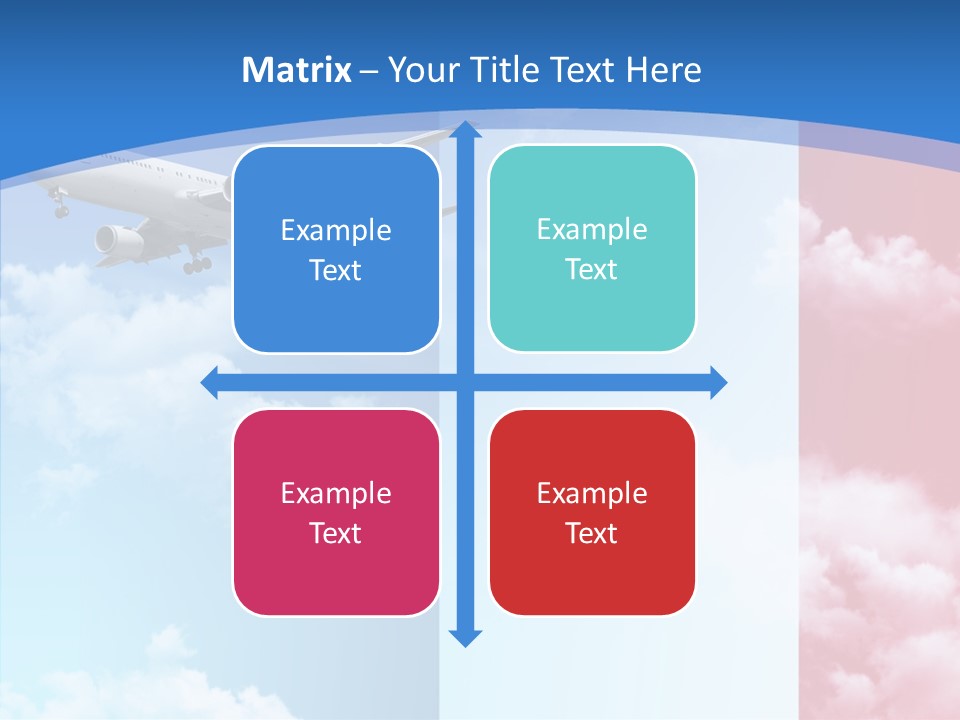 Matrix – Your Title Text Here

Example Text

Example Text

Example Text

Example Text